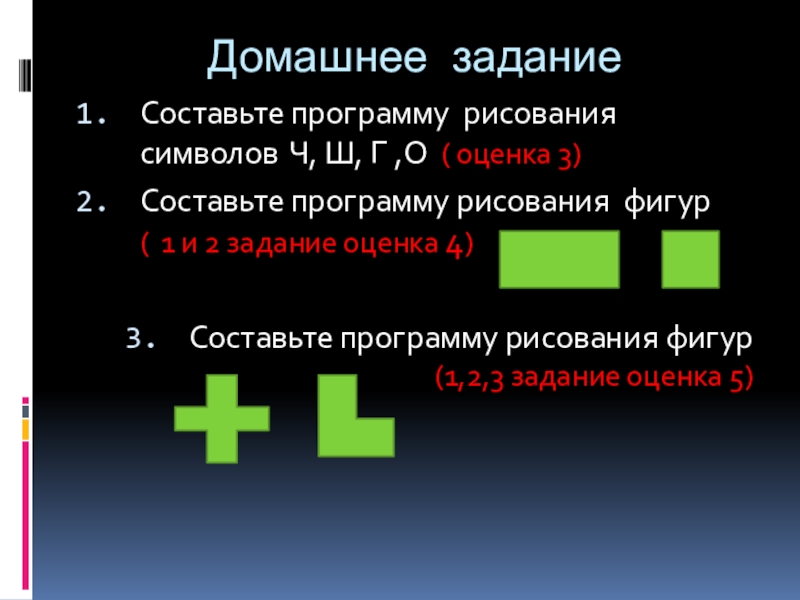 Домашнее задание

1. Составьте программу рисования символов Ч, Ш, Г ,О ( оценка 3)

2. Составьте программу рисования фигур ( 1 и 2 задание оценка 4)

3. Составьте программу рисования фигур (1,2,3 задание оценка 5)